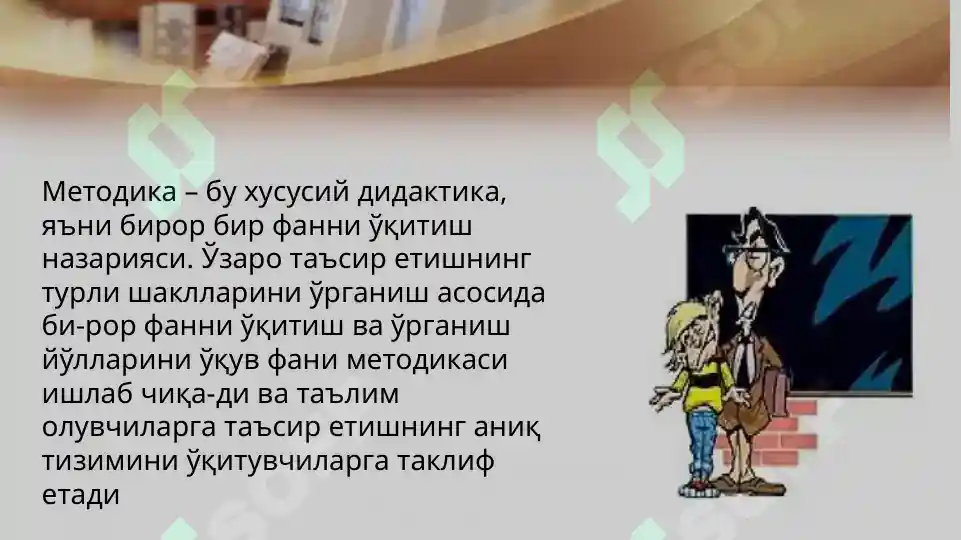 Методика – бу хусусий дидактика, яъни бирор бир фанни ўқитиш назарияси. Ўзаро таъсир етишнинг турли шаклларини ўрганиш асосида би-рор фанни ўқитиш ва ўрганиш йўлларини ўқув фани методикаси ишлаб чиқа-ди ва таълим олувчиларга таъсир етишнинг аниқ тизимини ўқитувчиларга таклиф етади